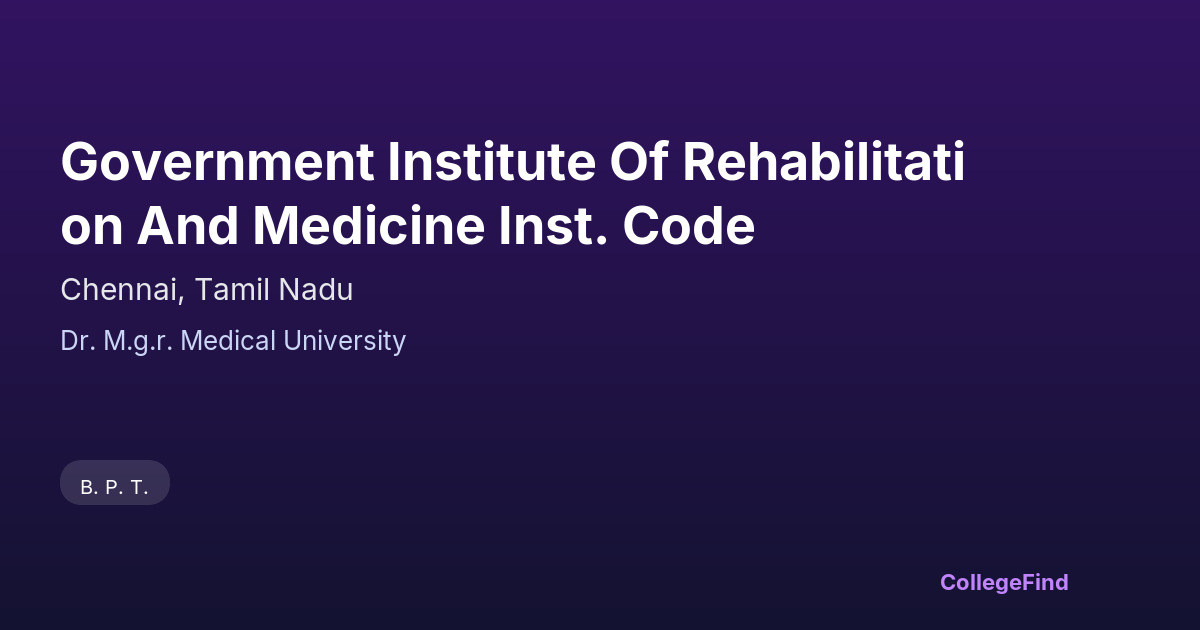 Government Institute Of Rehabilitati on And Medicine Inst. Code

Chennai, Tamil Nadu

Dr. M.g.r. Medical University

B. P. T.

CollegeFind